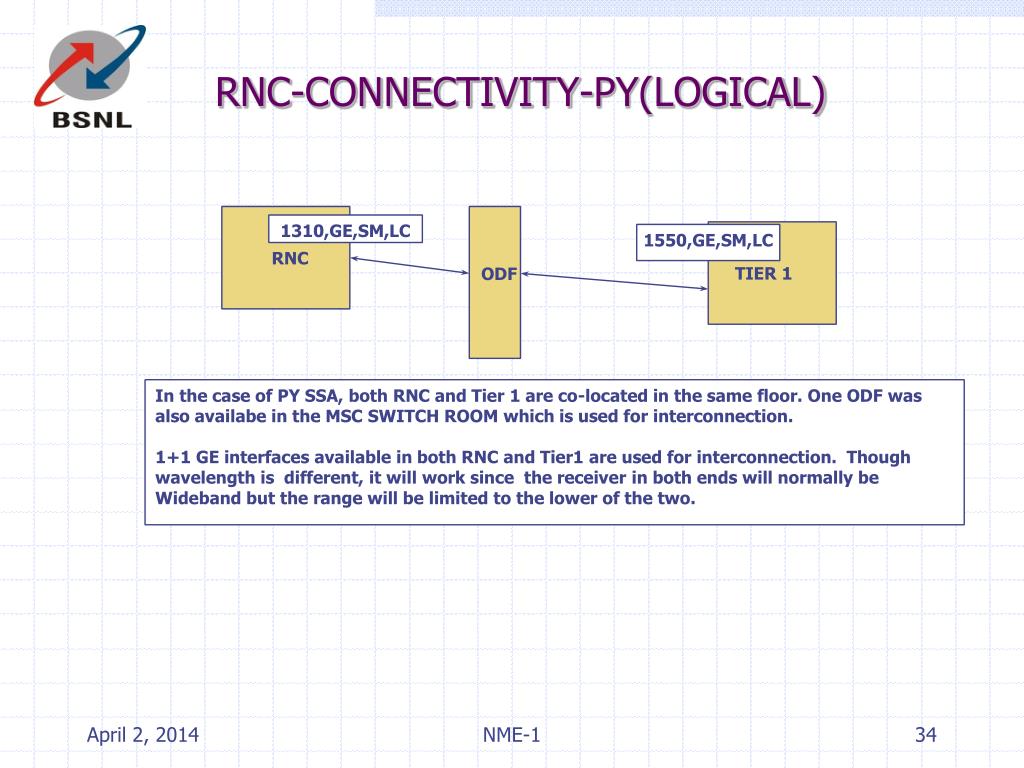 BSNL

RNC-CONNECTIVITY-PY(LOGICAL)

1310,GE,SM,LC

RNC

ODF

1550,GE,SM,LC

TIER 1

In the case of PY SSA, both RNC and Tier 1 are co-located in the same floor. One ODF was also availabe in the MSC SWITCH ROOM which is used for interconnection.

1+1 GE interfaces available in both RNC and Tier1 are used for interconnection. Though wavelength is different, it will work since the receiver in both ends will normally be Wideband but the range will be limited to the lower of the two.

April 2, 2014

NME-1

34